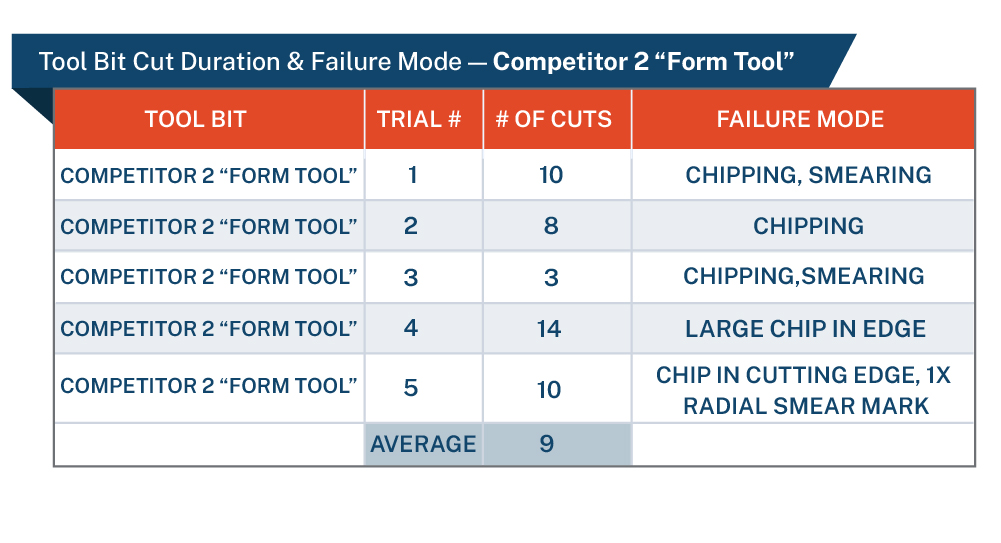 Tool Bit Cut Duration & Failure Mode — Competitor 2 “Form Tool”

| TOOL BIT | TRIAL # | # OF CUTS | FAILURE MODE |
|---|---|---|---|
| COMPETITOR 2 “FORM TOOL” | 1 | 10 | CHIPPING, SMEARING |
| COMPETITOR 2 “FORM TOOL” | 2 | 8 | CHIPPING |
| COMPETITOR 2 “FORM TOOL” | 3 | 3 | CHIPPING,SMEARING |
| COMPETITOR 2 “FORM TOOL” | 4 | 14 | LARGE CHIP IN EDGE |
| COMPETITOR 2 “FORM TOOL” | 5 | 10 | CHIP IN CUTTING EDGE, 1X RADIAL SMEAR MARK |
| | AVERAGE | 9 | |